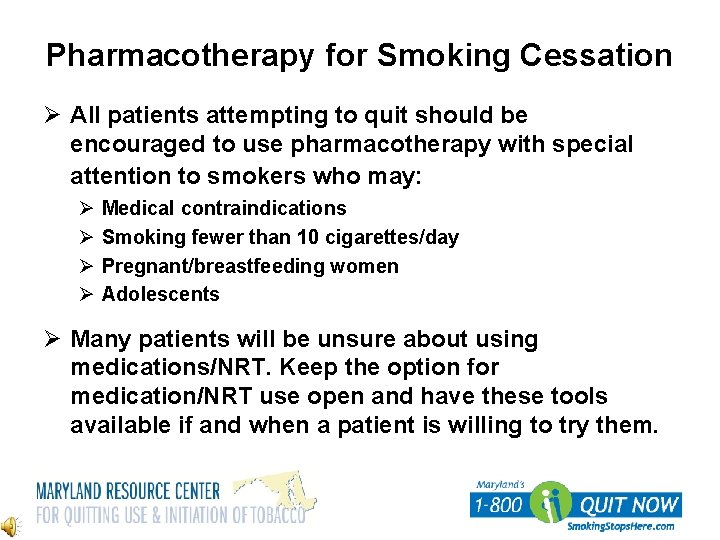 Pharmacotherapy for Smoking Cessation

➢ All patients attempting to quit should be encouraged to use pharmacotherapy with special attention to smokers who may:

➢ Medical contraindications
➢ Smoking fewer than 10 cigarettes/day
➢ Pregnant/breastfeeding women
➢ Adolescents

➢ Many patients will be unsure about using medications/NRT. Keep the option for medication/NRT use open and have these tools available if and when a patient is willing to try them.

MARYLAND RESOURCE CENTER
FOR QUITTING USE & INITIATION OF TOBACCO

Maryland's
1-800 QUIT NOW
SmokingStopsHere.com